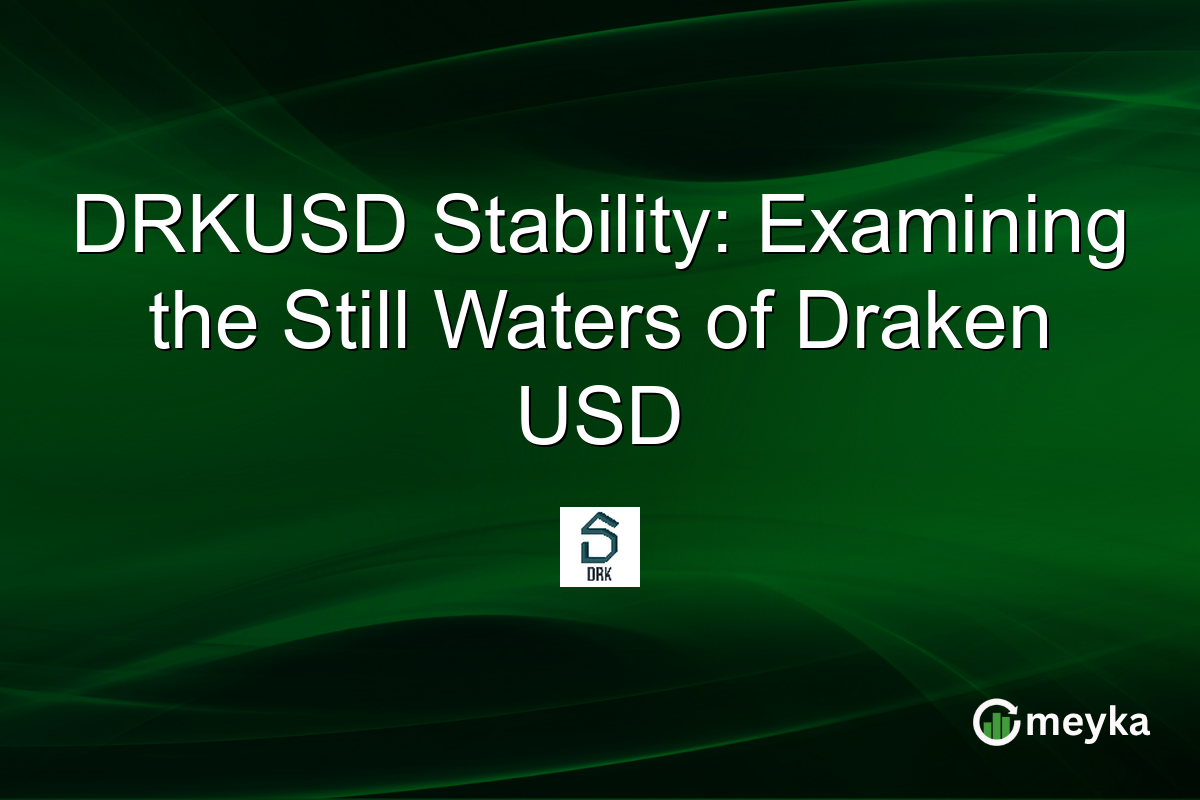 DRKUSD Stability: Examining the Still Waters of Draken USD

DRK

meyka